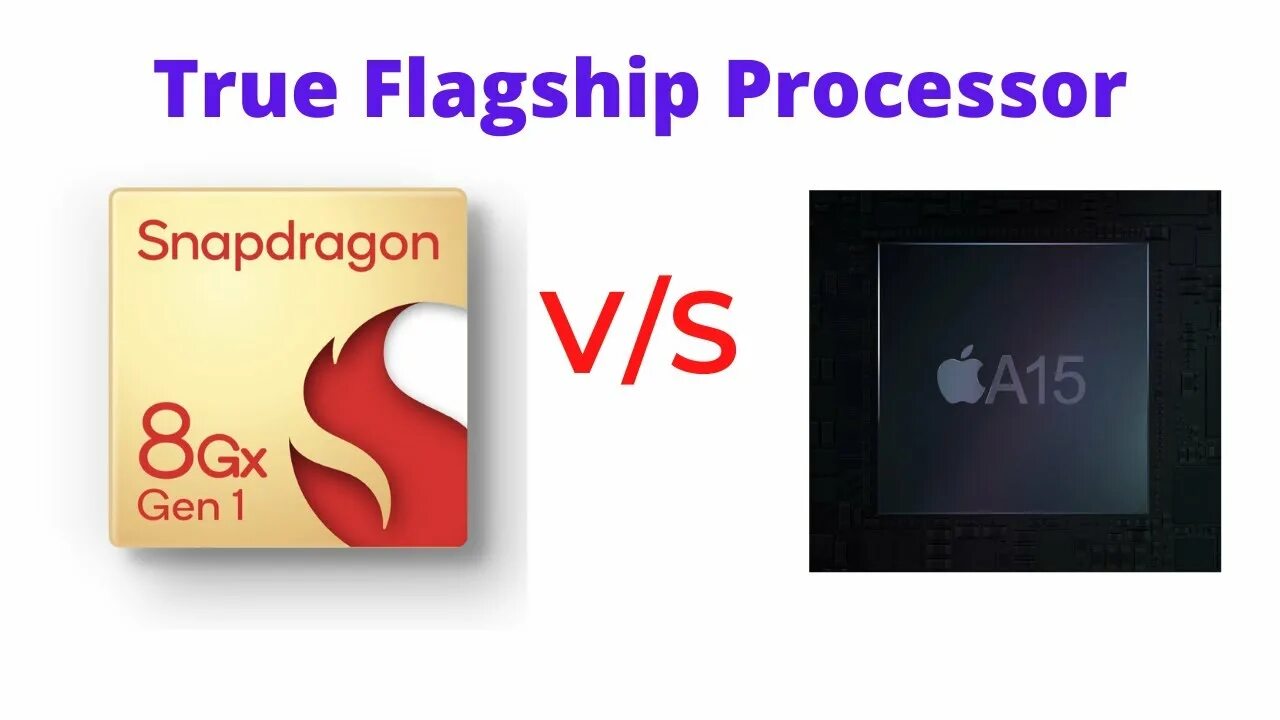 True Flagship Processor

Snapdragon

8Gx
Gen 1

V/S

A15